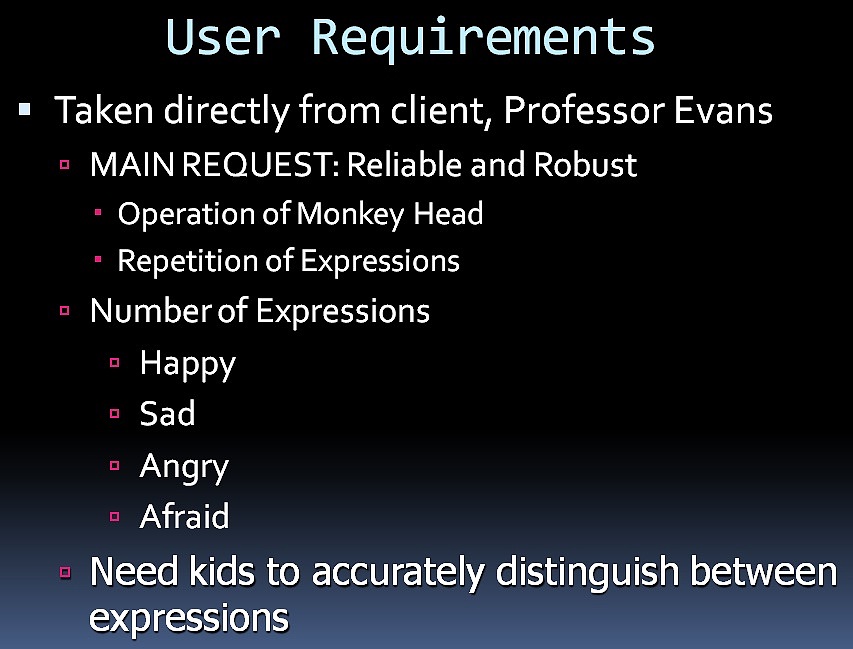 User Requirements

Taken directly from client, Professor Evans

MAIN REQUEST: Reliable and Robust

Operation of Monkey Head

Repetition of Expressions

Number of Expressions

Happy

Sad

Angry

Afraid

Need kids to accurately distinguish between expressions